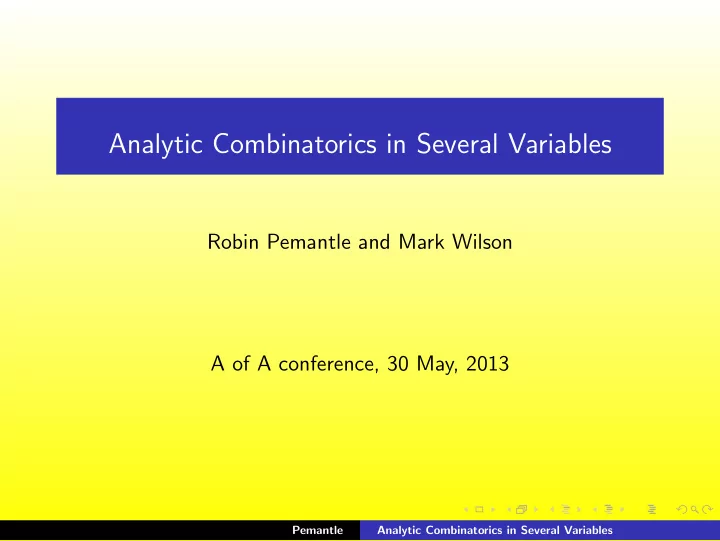 Analytic Combinatorics in Several Variables

Robin Pemantle and Mark Wilson

A of A conference, 30 May, 2013

Pemantle Analytic Combinatorics in Several Variables